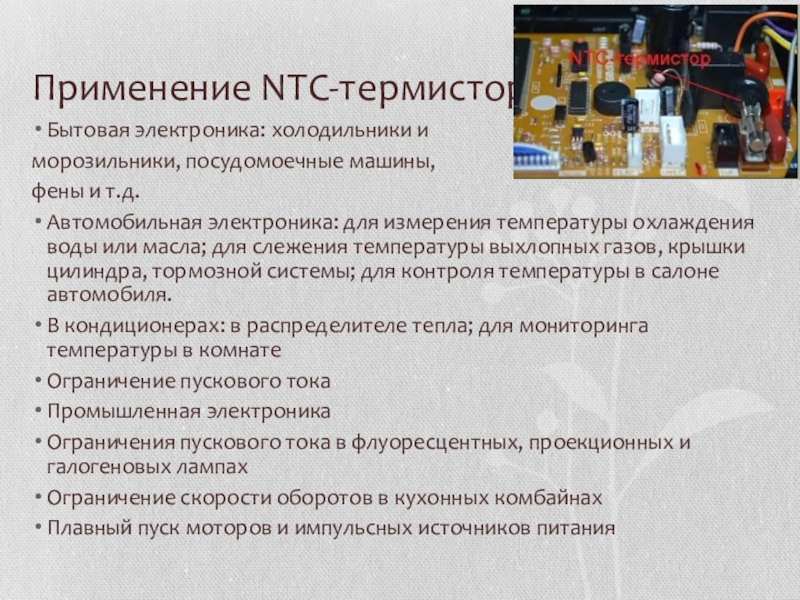 Применение NTC-термистор

NTC-термистор

• Бытовая электроника: холодильники и морозильники, посудомоечные машины, фены и т.д.

• Автомобильная электроника: для измерения температуры охлаждения воды или масла; для слежения температуры выхлопных газов, крышки цилиндра, тормозной системы; для контроля температуры в салоне автомобиля.

• В кондиционерах: в распределителе тепла; для мониторинга температуры в комнате

• Ограничение пускового тока

• Промышленная электроника

• Ограничения пускового тока в флуоресцентных, проекционных и галогеновых лампах

• Ограничение скорости оборотов в кухонных комбайнах

• Плавный пуск моторов и импульсных источников питания